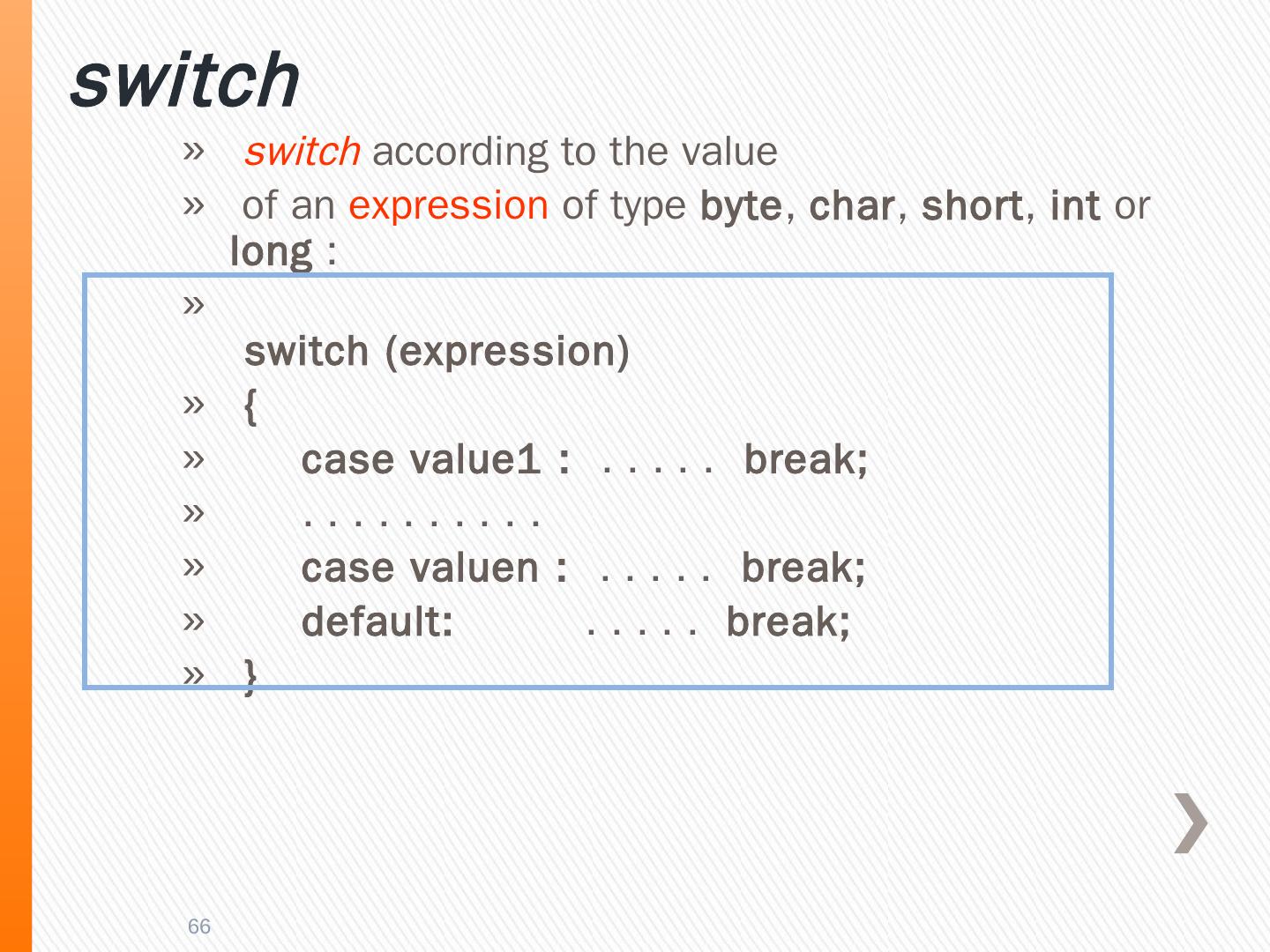 switch

» switch according to the value

» of an expression of type byte, char, short, int or long :

»

switch (expression)

» {

» case value1 : . . . . . break;

» . . . . . . . . . . .

» case valuen : . . . . . break;

» default: . . . . . break;

» }

66